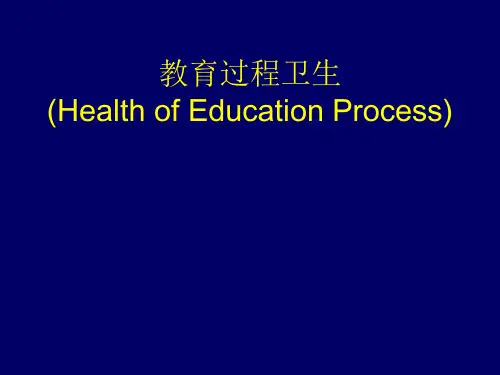 教育过程卫生
(Health of Education Process)